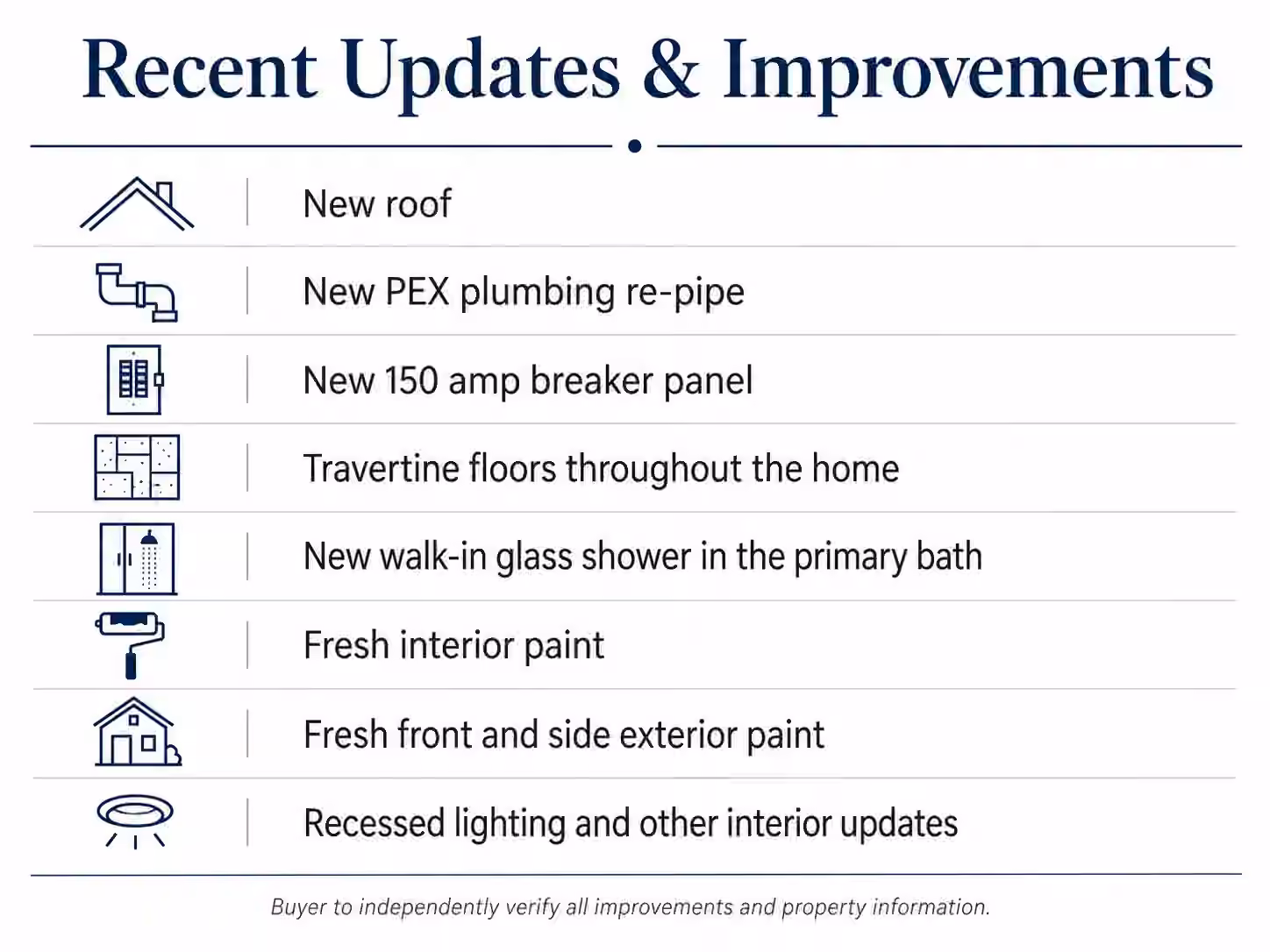 Recent Updates & Improvements

New roof

New PEX plumbing re-pipe

New 150 amp breaker panel

Travertine floors throughout the home

New walk-in glass shower in the primary bath

Fresh interior paint

Fresh front and side exterior paint

Recessed lighting and other interior updates

Buyer to independently verify all improvements and property information.